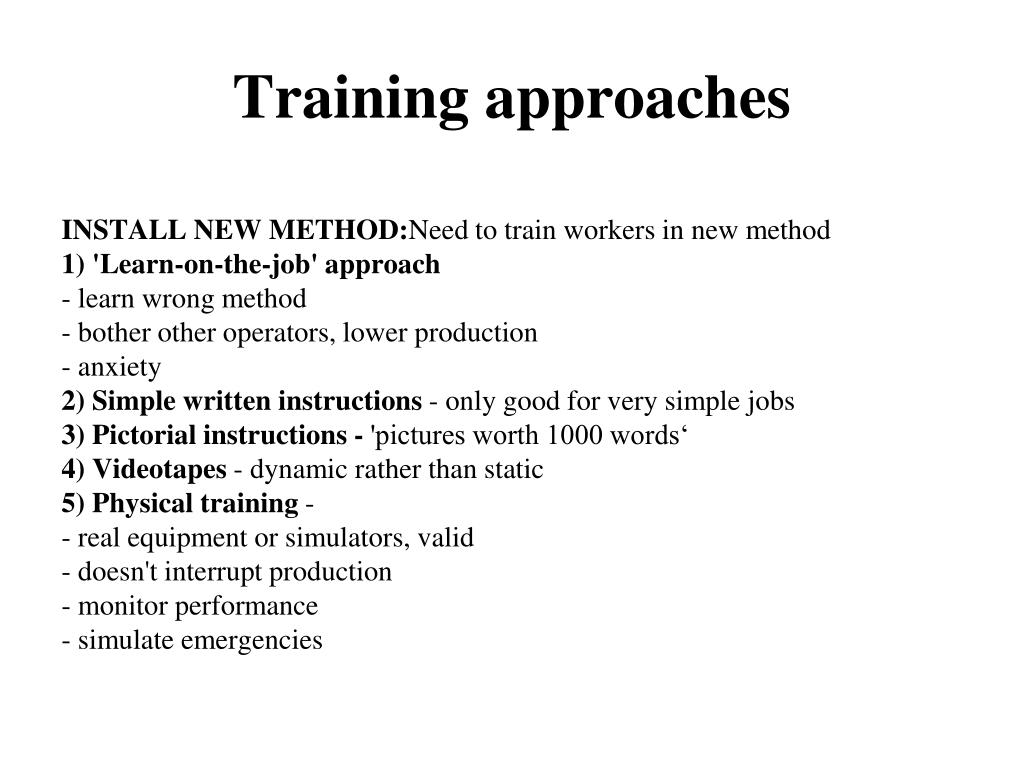 Training approaches

INSTALL NEW METHOD:Need to train workers in new method
1) 'Learn-on-the-job' approach
- learn wrong method
- bother other operators, lower production
- anxiety
2) Simple written instructions - only good for very simple jobs
3) Pictorial instructions - 'pictures worth 1000 words‘
4) Videotapes - dynamic rather than static
5) Physical training -
- real equipment or simulators, valid
- doesn't interrupt production
- monitor performance
- simulate emergencies